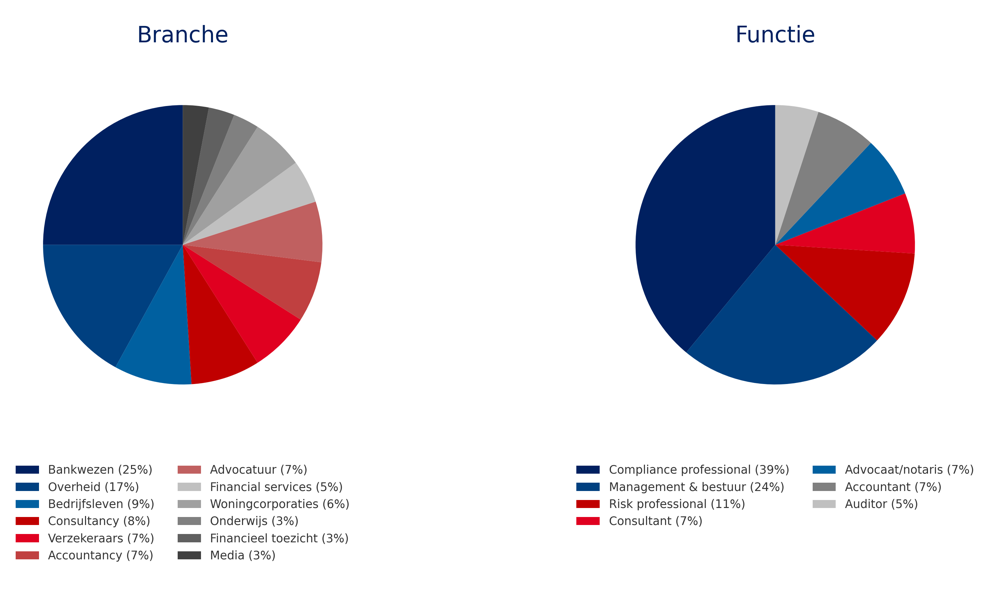 Branche

Bankwezen (25%)
Overheid (17%)
Bedrijfsleven (9%)
Consultancy (8%)
Verzekeraars (7%)
Accountancy (7%)

Advocatuur (7%)
Financial services (5%)
Woningcorporaties (6%)
Onderwijs (3%)
Financieel toezicht (3%)
Media (3%)

Functie

Compliance professional (39%)
Management & bestuur (24%)
Risk professional (11%)
Consultant (7%)

Advocaat/notaris (7%)
Accountant (7%)
Auditor (5%)